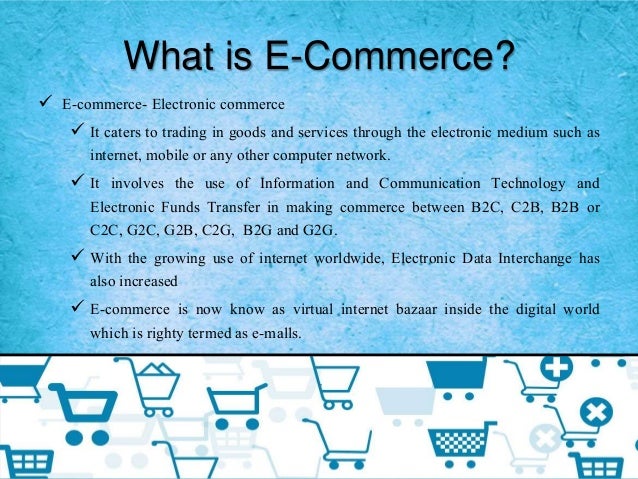 What is E-Commerce?

✓ E-commerce- Electronic commerce

✓ It caters to trading in goods and services through the electronic medium such as internet, mobile or any other computer network.

✓ It involves the use of Information and Communication Technology and Electronic Funds Transfer in making commerce between B2C, C2B, B2B or C2C, G2C, G2B, C2G, B2G and G2G.

✓ With the growing use of internet worldwide, Electronic Data Interchange has also increased

✓ E-commerce is now know as virtual internet bazaar inside the digital world which is righty termed as e-malls.